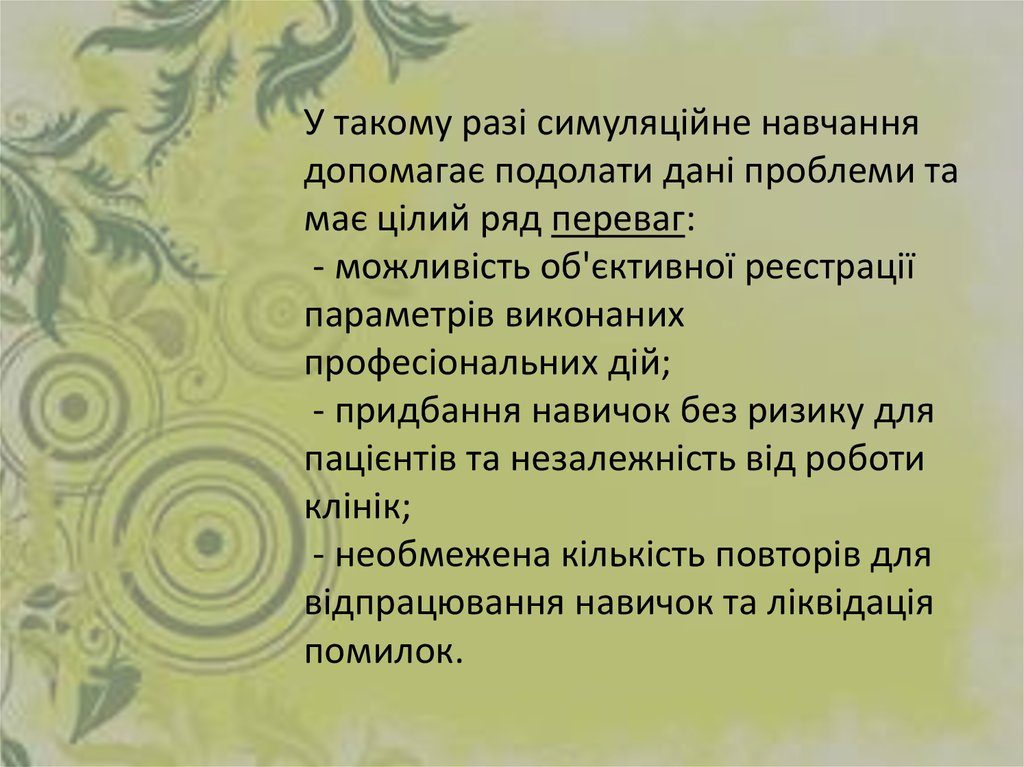 У такому разі симуляційне навчання допомагає подолати дані проблеми та має цілий ряд переваг:
- можливість об'єктивної реєстрації параметрів виконаних професіональних дій;
- придбання навичок без ризику для пацієнтів та незалежність від роботи клінік;
- необмежена кількість повторів для відпрацювання навичок та ліквідація помилок.